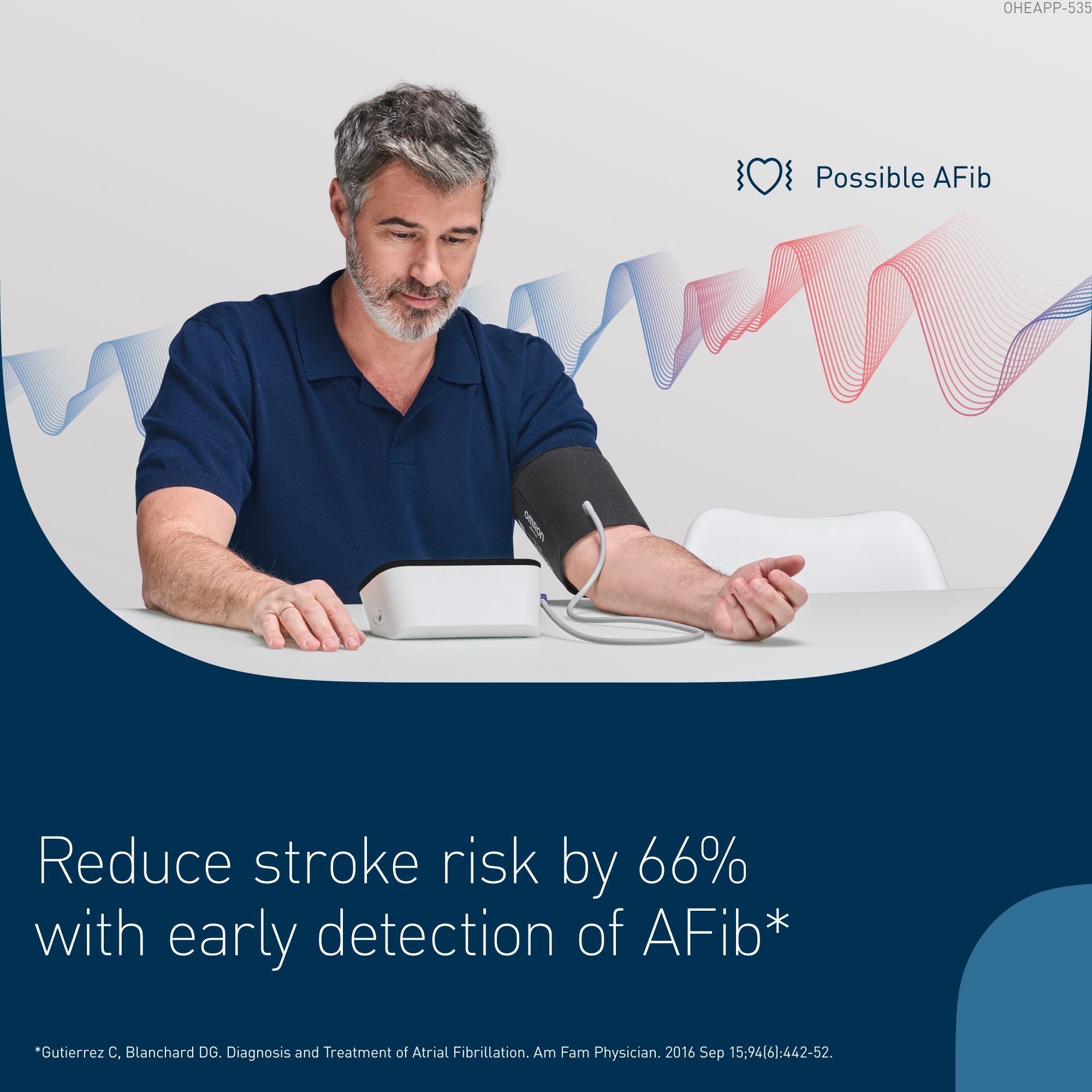 OHEAPP-535

Possible AFib

OMRON

Reduce stroke risk by 66% with early detection of AFib*

*Gutierrez C, Blanchard DG. Diagnosis and Treatment of Atrial Fibrillation. Am Fam Physician. 2016 Sep 15;94(6):442-52.